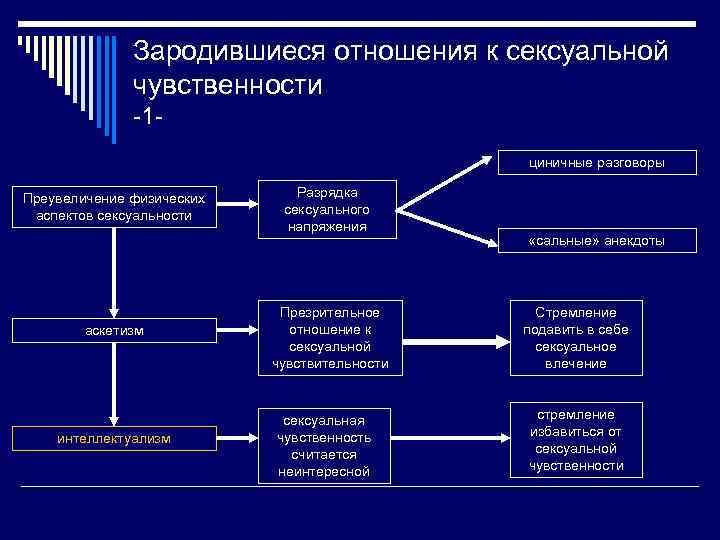 Зародившиеся отношения к сексуальной чувственности
-1-

Преувеличение физических аспектов сексуальности

Разрядка сексуального напряжения

циничные разговоры

«сальные» анекдоты

аскетизм

Презрительное отношение к сексуальной чувствительности

Стремление подавить в себе сексуальное влечение

интеллектуализм

сексуальная чувственность считается неинтересной

стремление избавиться от сексуальной чувственности